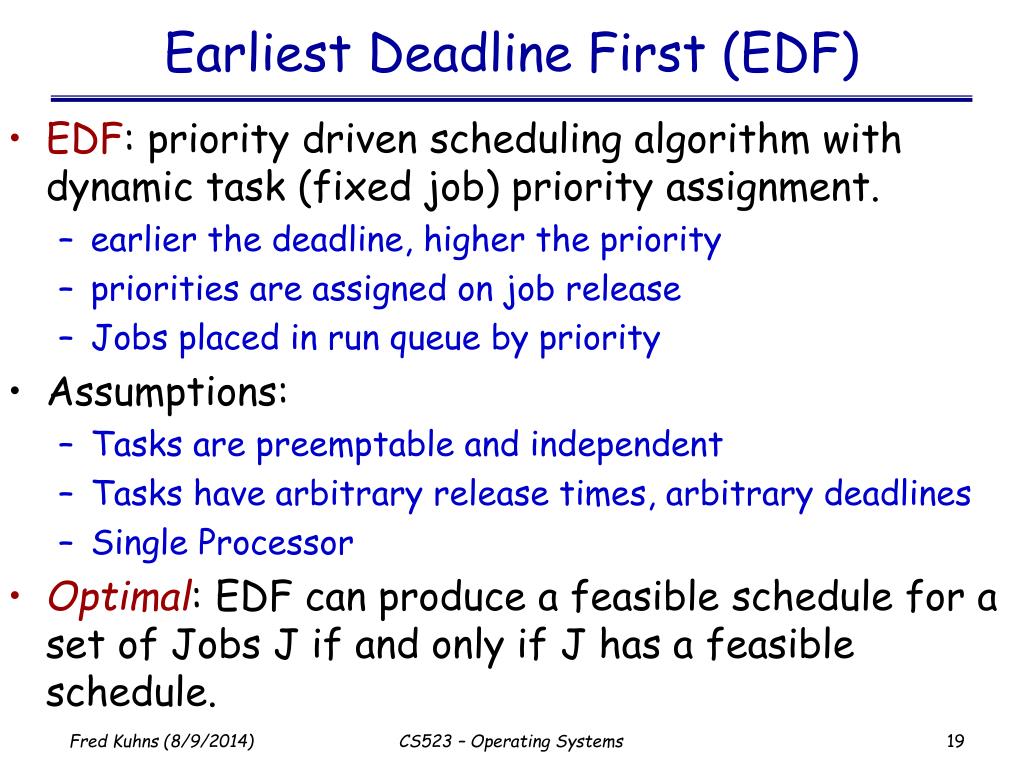 Earliest Deadline First (EDF)

• EDF: priority driven scheduling algorithm with dynamic task (fixed job) priority assignment.
  – earlier the deadline, higher the priority
  – priorities are assigned on job release
  – Jobs placed in run queue by priority
• Assumptions:
  – Tasks are preemptable and independent
  – Tasks have arbitrary release times, arbitrary deadlines
  – Single Processor
• Optimal: EDF can produce a feasible schedule for a set of Jobs J if and only if J has a feasible schedule.

Fred Kuhns (8/9/2014)

CS523 – Operating Systems

19